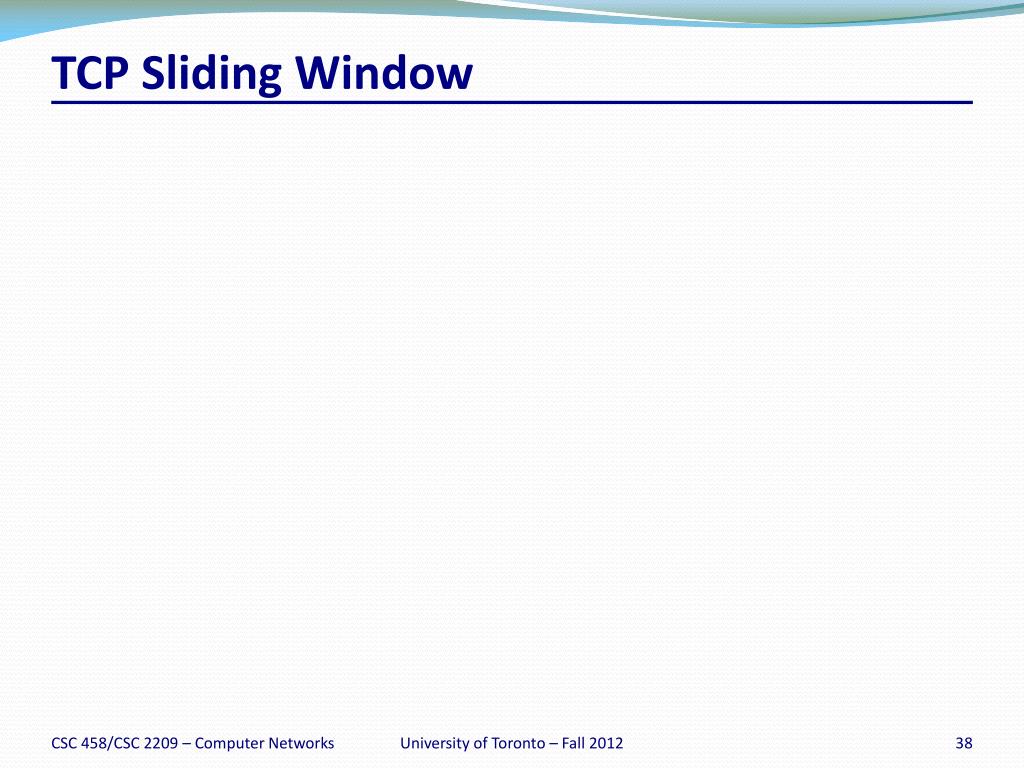 TCP Sliding Window

CSC 458/CSC 2209 – Computer Networks

University of Toronto – Fall 2012

38